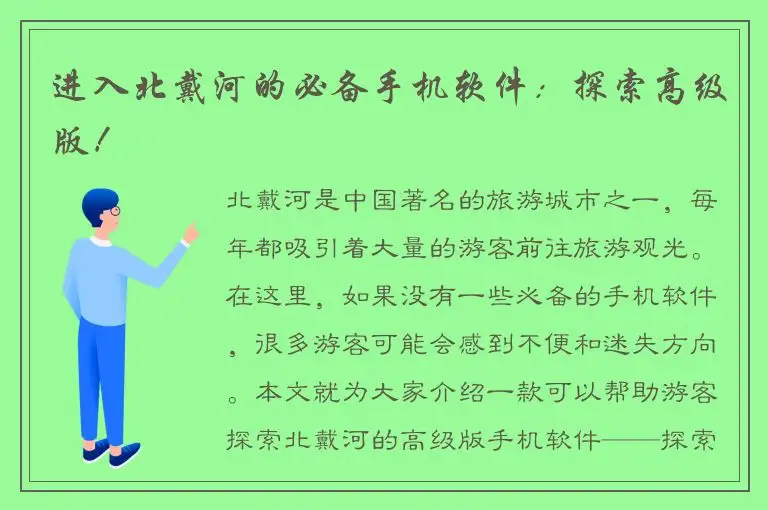 进入北戴河的必备手机软件：探索高级版！

北戴河是中国著名的旅游城市之一，每年都吸引着大量的游客前往旅游观光。在这里，如果没有一些必备的手机软件，很多游客可能会感到不便和迷失方向。本文就为大家介绍一款可以帮助游客探索北戴河的高级版手机软件——探索